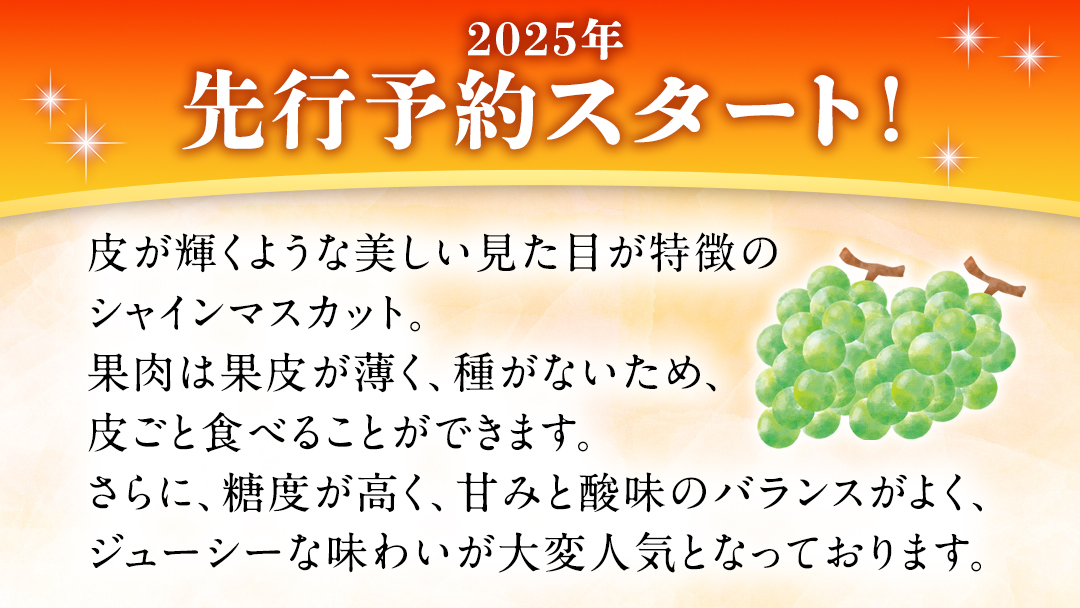 2025年
先行予約スタート！

皮が輝くような美しい見た目が特徴のシャインマスカット。
果肉は果皮が薄く、種がないため、皮ごと食べることができます。
さらに、糖度が高く、甘みと酸味のバランスがよく、ジューシーな味わいが大変人気となっております。